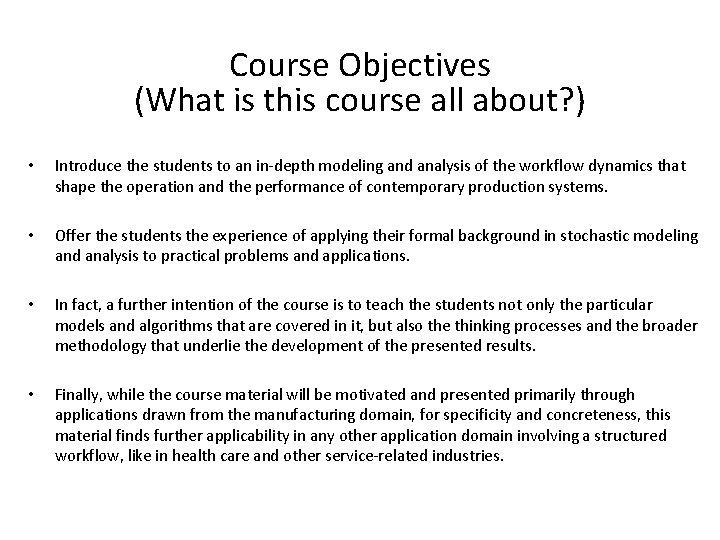 Course Objectives
(What is this course all about?)

• Introduce the students to an in-depth modeling and analysis of the workflow dynamics that shape the operation and the performance of contemporary production systems.

• Offer the students the experience of applying their formal background in stochastic modeling and analysis to practical problems and applications.

• In fact, a further intention of the course is to teach the students not only the particular models and algorithms that are covered in it, but also the thinking processes and the broader methodology that underlie the development of the presented results.

• Finally, while the course material will be motivated and presented primarily through applications drawn from the manufacturing domain, for specificity and concreteness, this material finds further applicability in any other application domain involving a structured workflow, like in health care and other service-related industries.